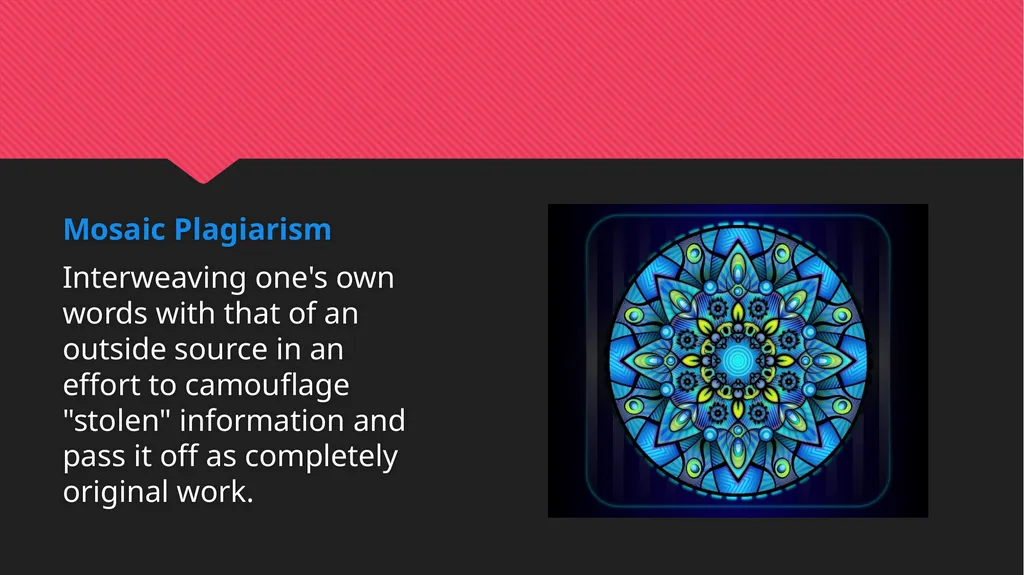 Mosaic Plagiarism

Interweaving one's own words with that of an outside source in an effort to camouflage "stolen" information and pass it off as completely original work.